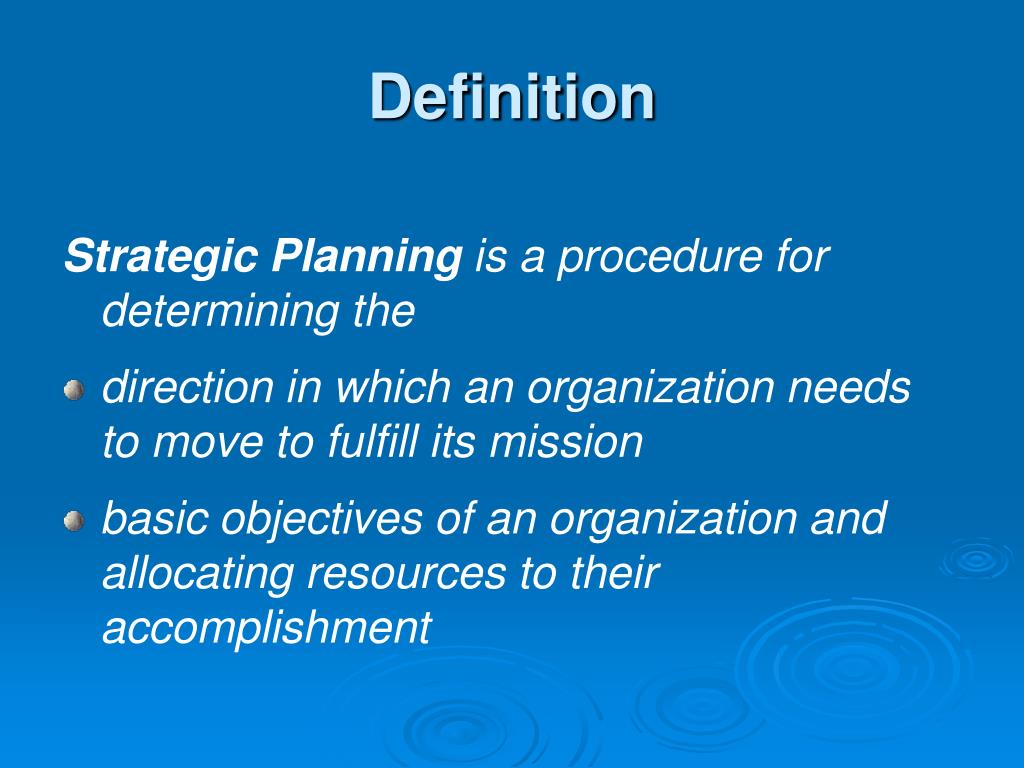 Definition

Strategic Planning is a procedure for determining the

direction in which an organization needs to move to fulfill its mission

basic objectives of an organization and allocating resources to their accomplishment